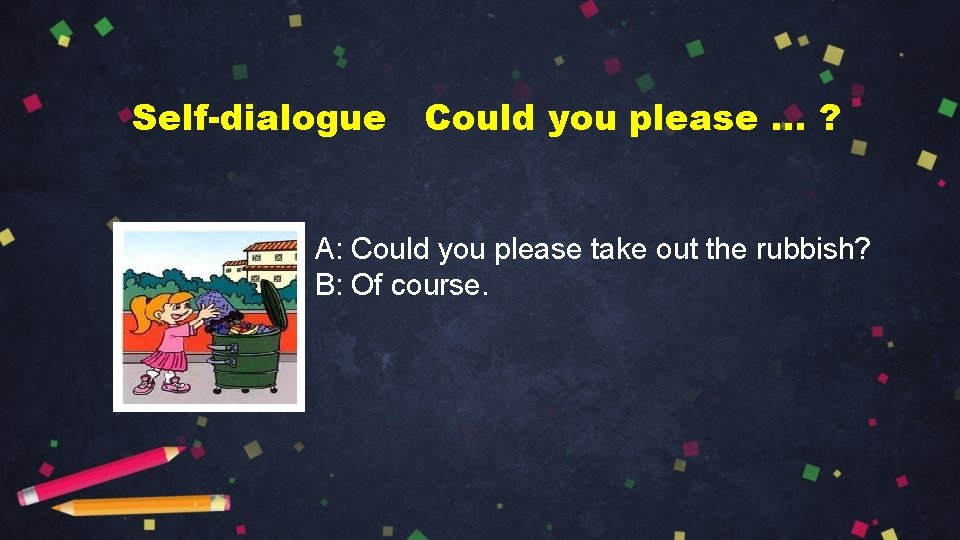 Self-dialogue Could you please ... ?

A: Could you please take out the rubbish?
B: Of course.